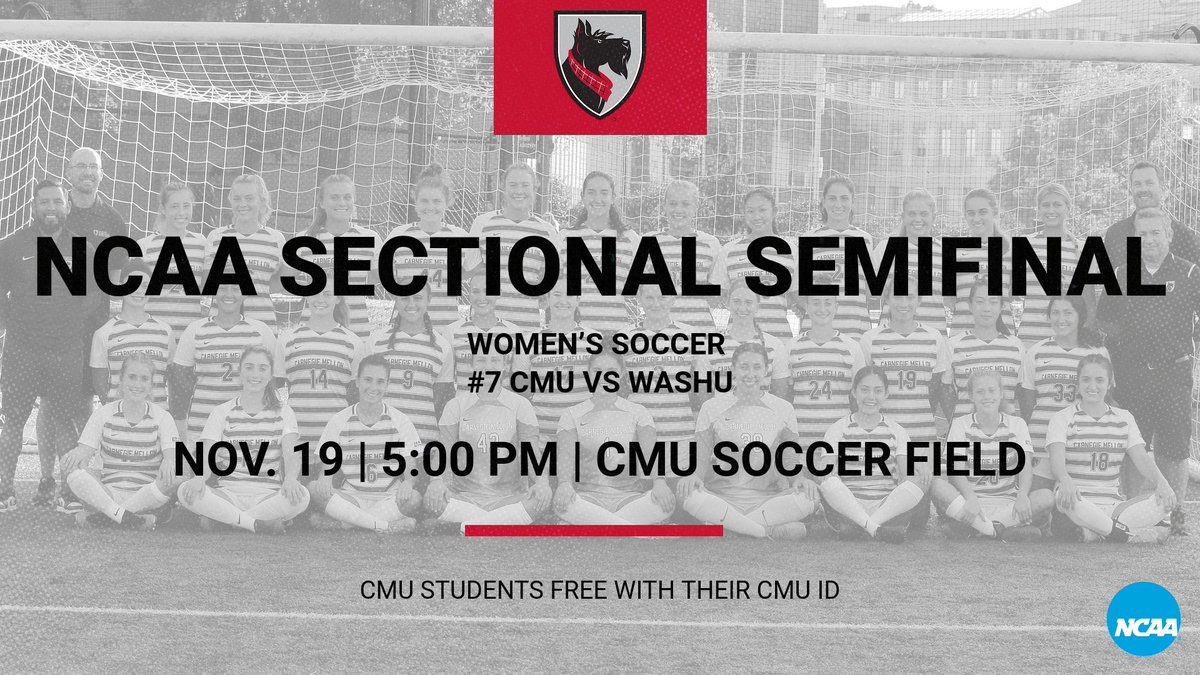 NCAA SECTIONAL SEMIFINAL

WOMEN'S SOCCER
#7 CMU VS WASHU

NOV. 19 | 5:00 PM | CMU SOCCER FIELD

CMU STUDENTS FREE WITH THEIR CMU ID

NCAA